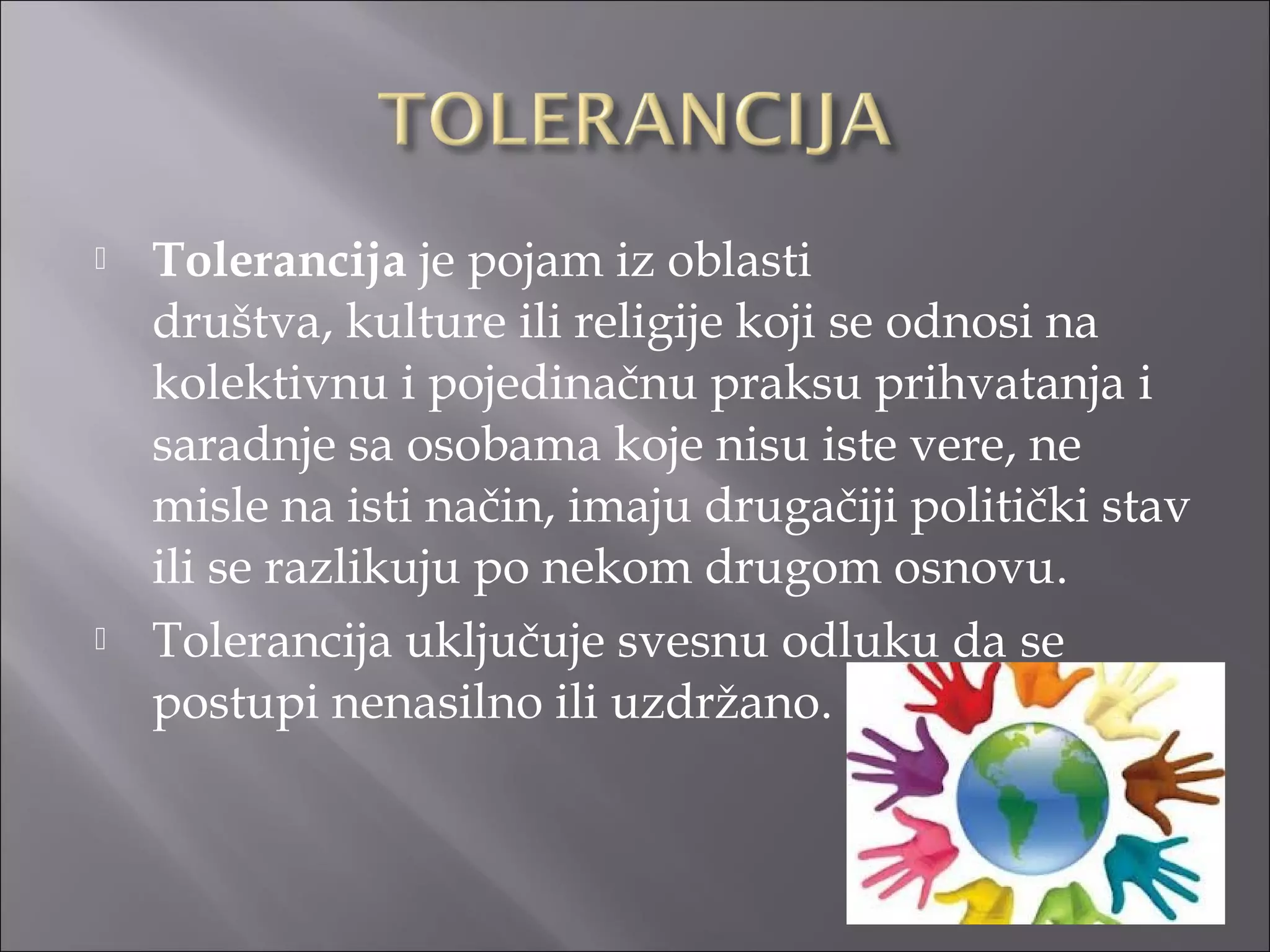 TOLERANCIJA

Tolerancija je pojam iz oblasti društva, kulture ili religije koji se odnosi na kolektivnu i pojedinačnu praksu prihvatanja i saradnje sa osobama koje nisu iste vere, ne misle na isti način, imaju drugačiji politički stav ili se razlikuju po nekom drugom osnovu.

Tolerancija uključuje svesnu odluku da se postupi nenasilno ili uzdržano.